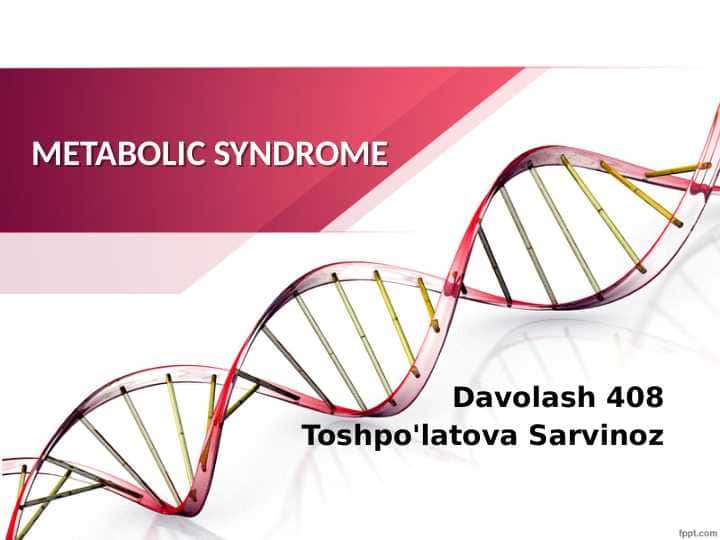 METABOLIC SYNDROME

Davolash 408
Toshpo'latova Sarvinoz

fppt.com